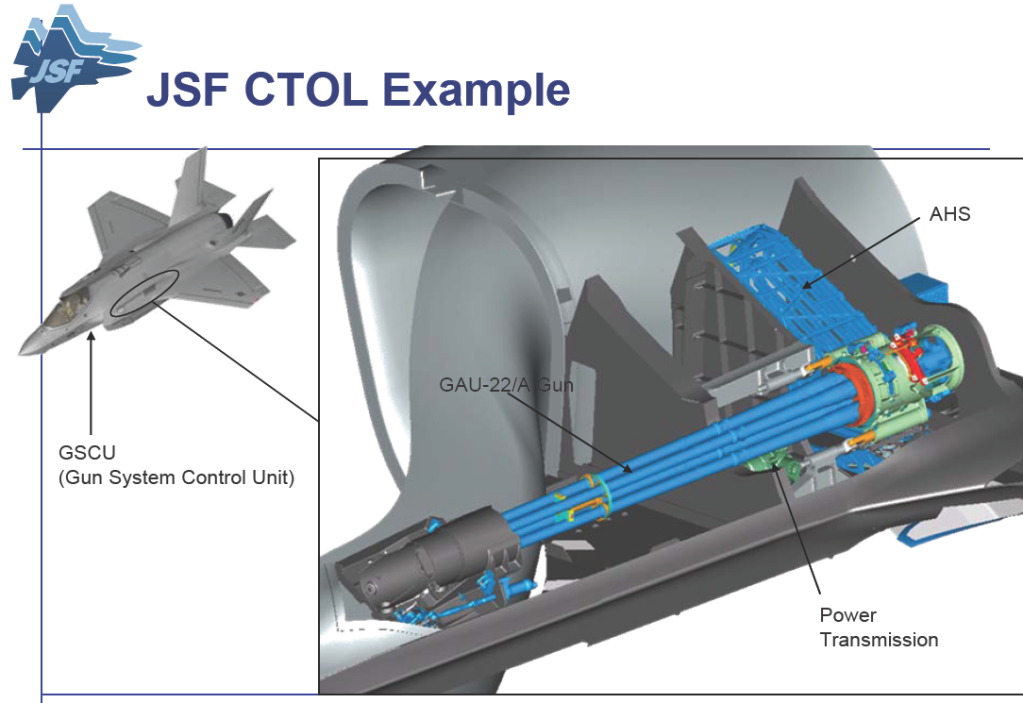 JSF

JSF CTOL Example

GSCU
(Gun System Control Unit)

AHS

GAU-22/A Gun

Power
Transmission